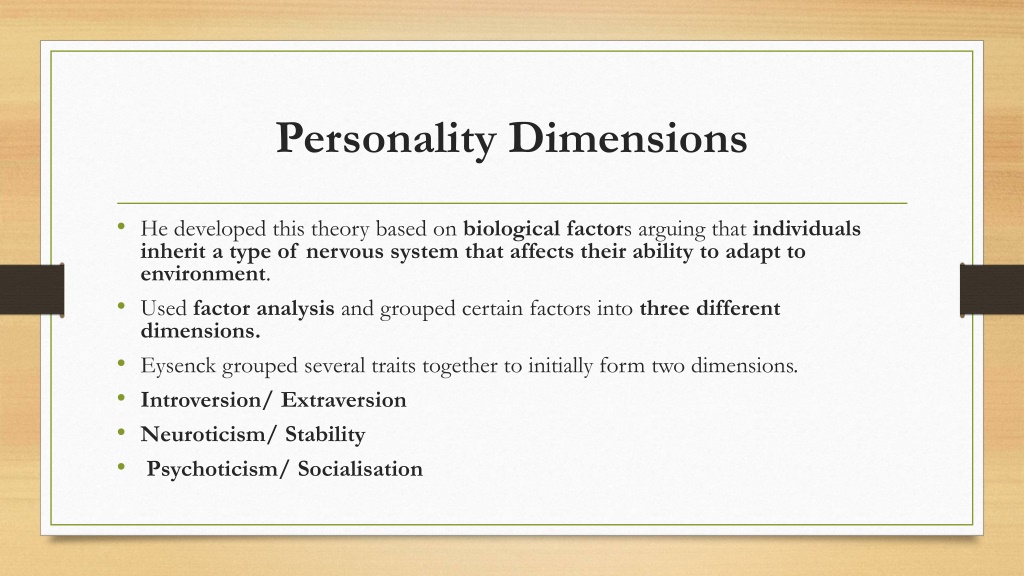 Personality Dimensions

• He developed this theory based on biological factors arguing that individuals inherit a type of nervous system that affects their ability to adapt to environment.

• Used factor analysis and grouped certain factors into three different dimensions.

• Eysenck grouped several traits together to initially form two dimensions.

• Introversion/ Extraversion

• Neuroticism/ Stability

• Psychoticism/ Socialisation